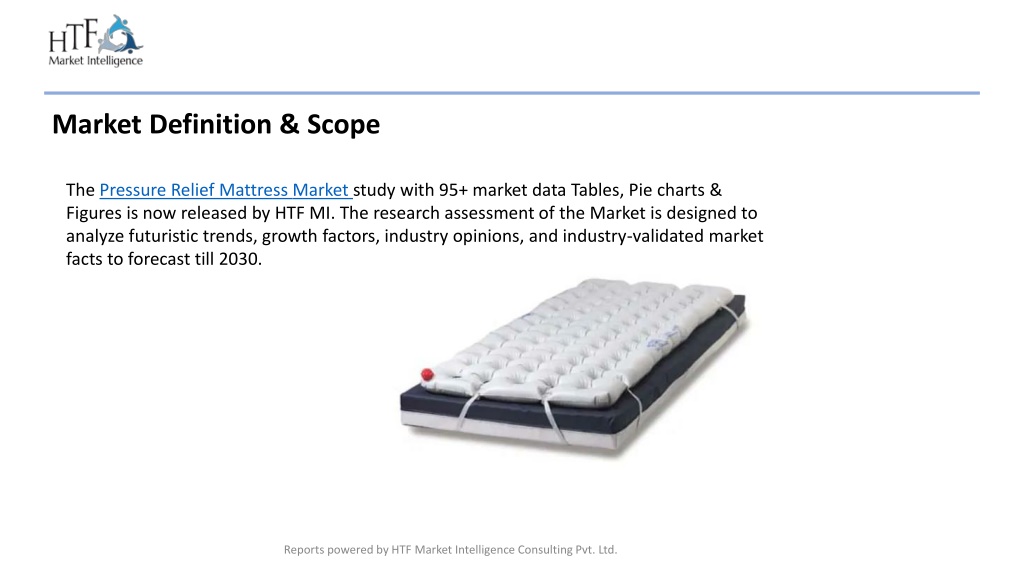 HTF
Market Intelligence

Market Definition & Scope

The Pressure Relief Mattress Market study with 95+ market data Tables, Pie charts & Figures is now released by HTF MI. The research assessment of the Market is designed to analyze futuristic trends, growth factors, industry opinions, and industry-validated market facts to forecast till 2030.

Reports powered by HTF Market Intelligence Consulting Pvt. Ltd.